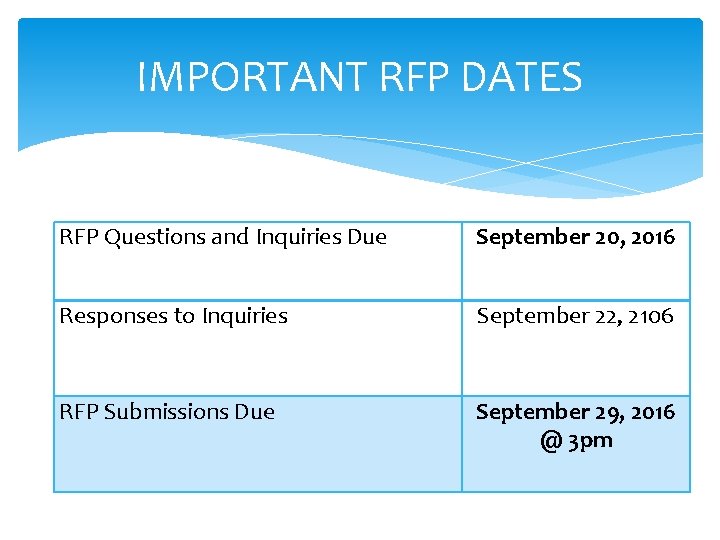 IMPORTANT RFP DATES

| RFP Questions and Inquiries Due | **September 20, 2016** |
|---|---|
| Responses to Inquiries | September 22, 2106 |
| RFP Submissions Due | **September 29, 2016 @ 3pm** |